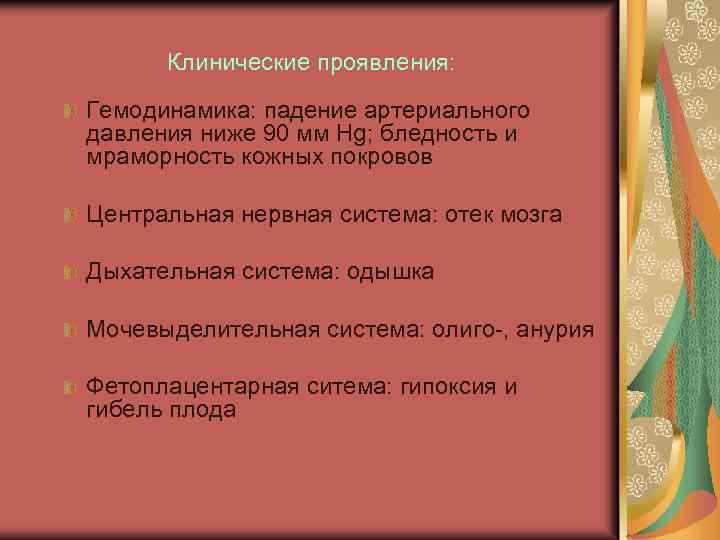 Клинические проявления:

Гемодинамика: падение артериального давления ниже 90 мм Hg; бледность и мраморность кожных покровов

Центральная нервная система: отек мозга

Дыхательная система: одышка

Мочевыделительная система: олиго-, анурия

Фетоплацентарная ситема: гипоксия и гибель плода